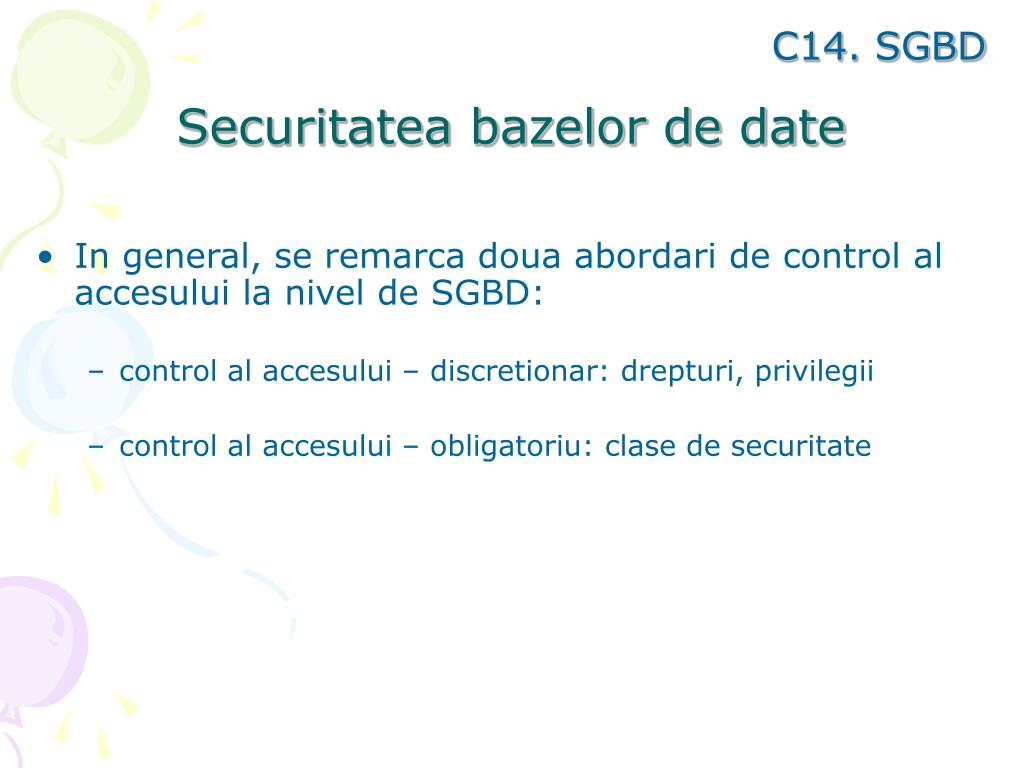 C14. SGBD

Securitatea bazelor de date

• In general, se remarca doua abordari de control al accesului la nivel de SGBD:

– control al accesului – discretionar: drepturi, privilegii

– control al accesului – obligatoriu: clase de securitate